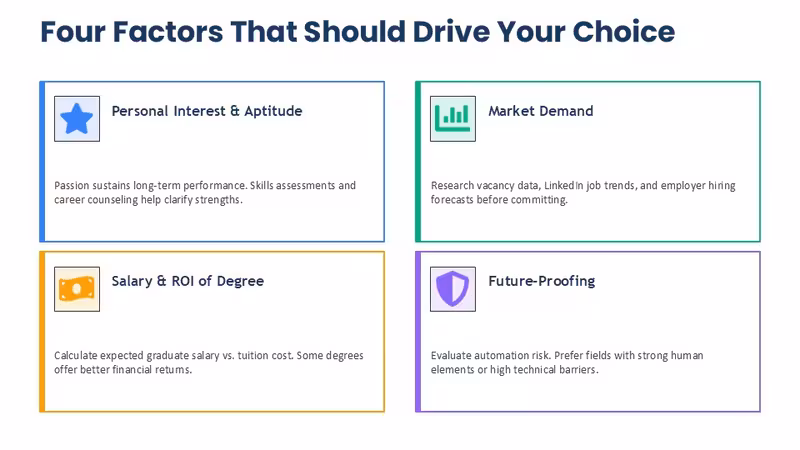 Four Factors That Should Drive Your Choice

Personal Interest & Aptitude

Passion sustains long-term performance. Skills assessments and career counseling help clarify strengths.

Market Demand

Research vacancy data, LinkedIn job trends, and employer hiring forecasts before committing.

Salary & ROI of Degree

Calculate expected graduate salary vs. tuition cost. Some degrees offer better financial returns.

Future-Proofing

Evaluate automation risk. Prefer fields with strong human elements or high technical barriers.